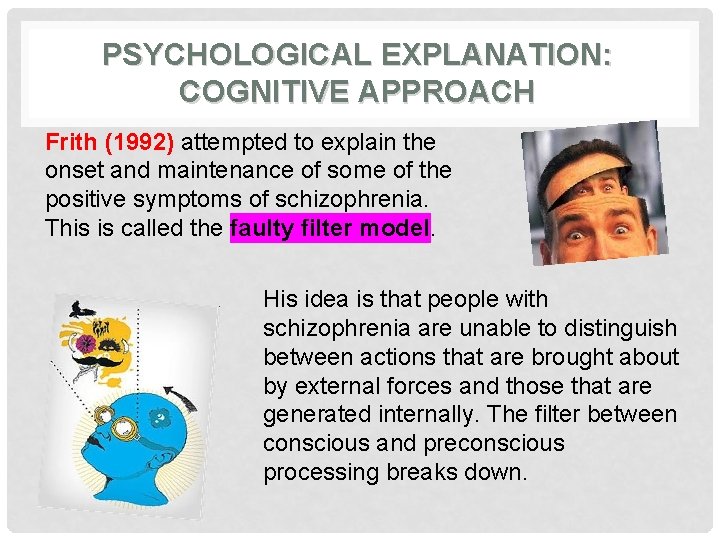 PSYCHOLOGICAL EXPLANATION: COGNITIVE APPROACH

Frith (1992) attempted to explain the onset and maintenance of some of the positive symptoms of schizophrenia. This is called the faulty filter model.

His idea is that people with schizophrenia are unable to distinguish between actions that are brought about by external forces and those that are generated internally. The filter between conscious and preconscious processing breaks down.